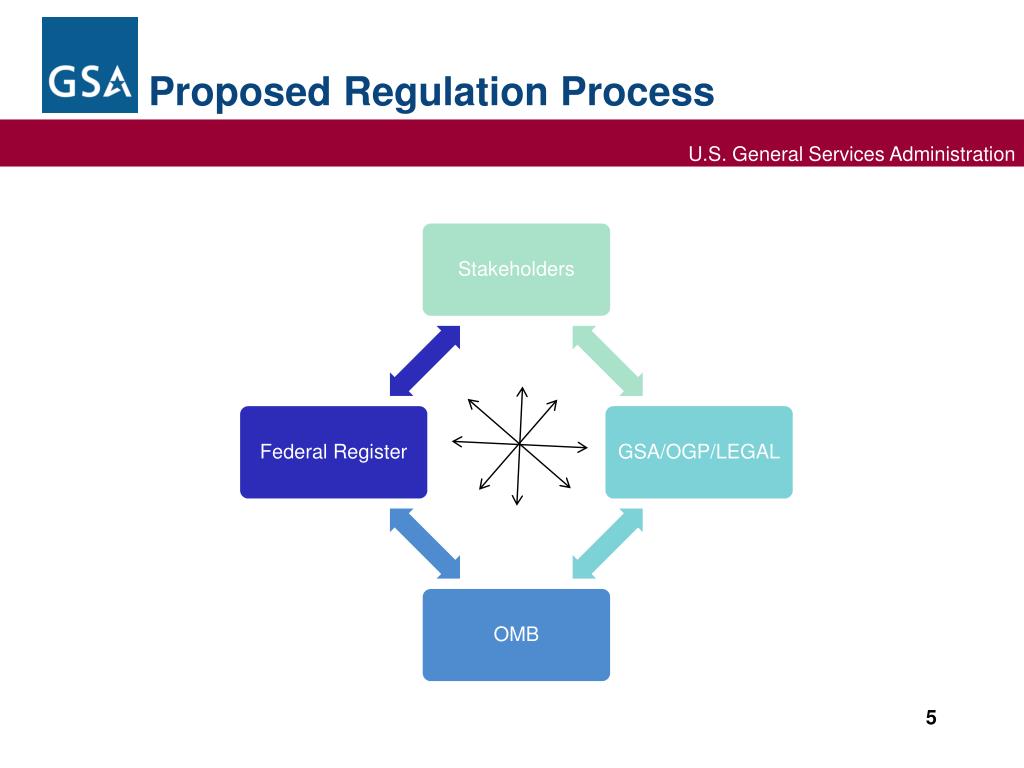 GSA

Proposed Regulation Process

U.S. General Services Administration

Stakeholders

Federal Register

GSA/OGP/LEGAL

OMB

5